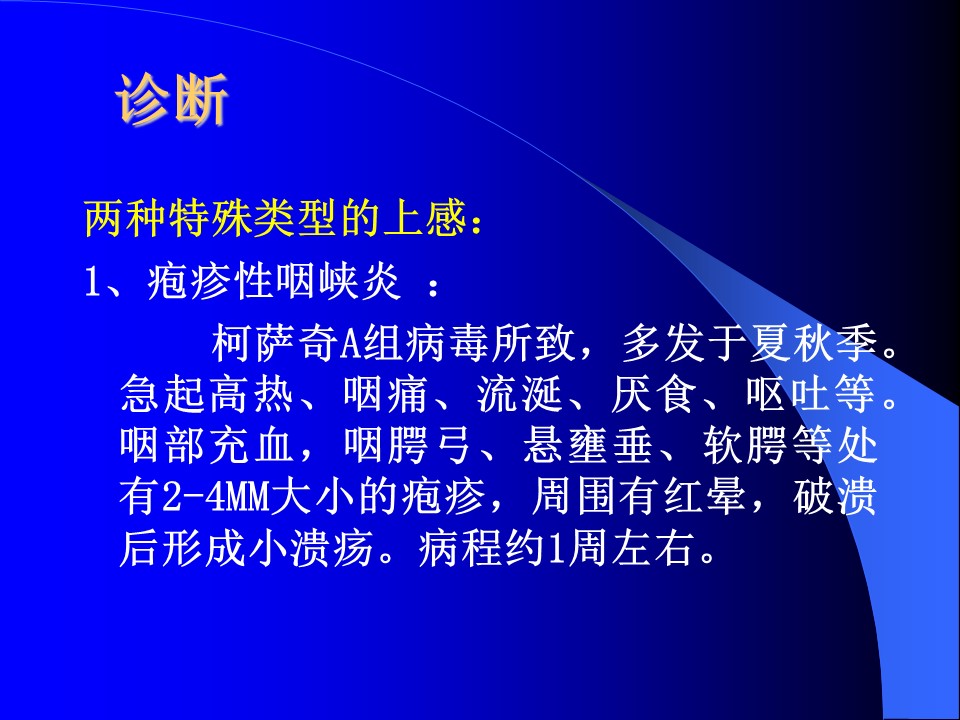 诊断

两种特殊类型的上感：

1、疱疹性咽峡炎 ：

柯萨奇A组病毒所致，多发于夏秋季。急起高热、咽痛、流涎、厌食、呕吐等。咽部充血，咽腭弓、悬壅垂、软腭等处有2-4MM大小的疱疹，周围有红晕，破溃后形成小溃疡。病程约1周左右。